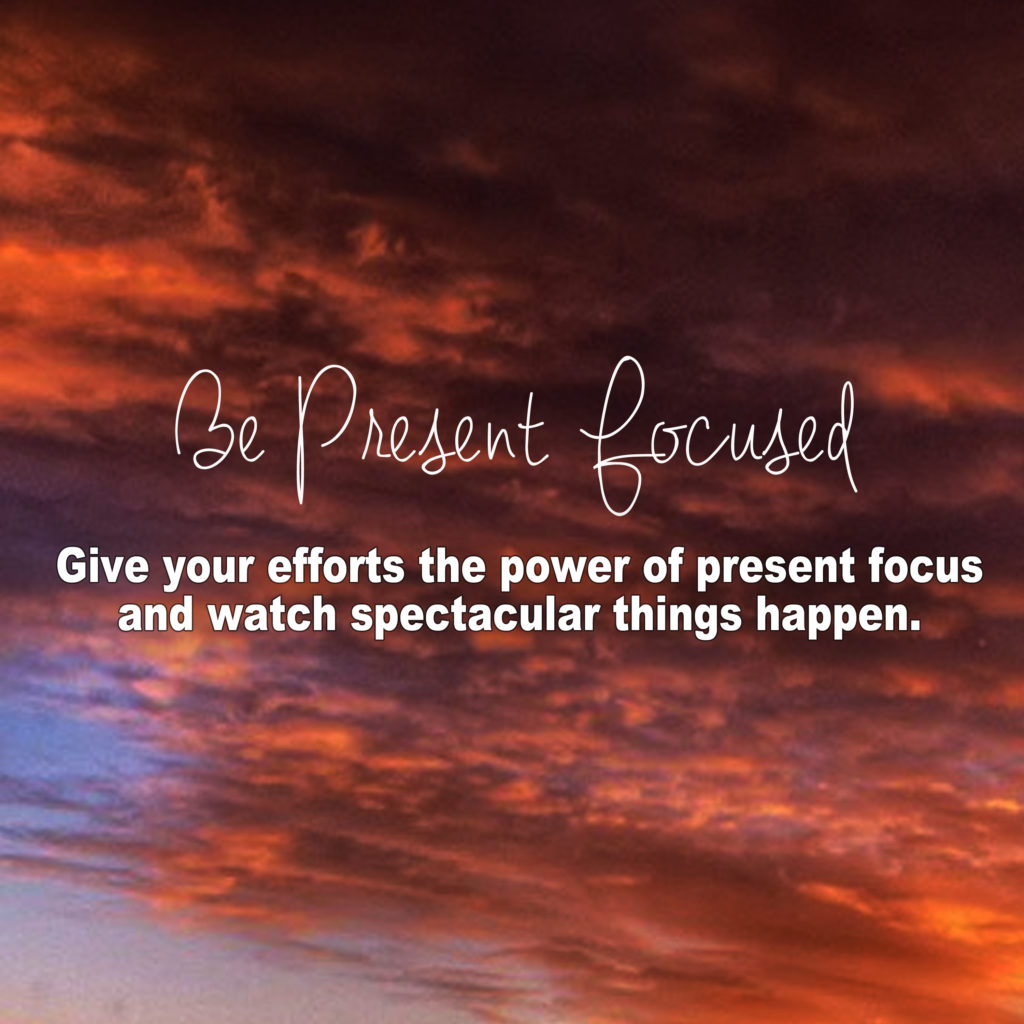 Be Present Focused

Give your efforts the power of present focus and watch spectacular things happen.